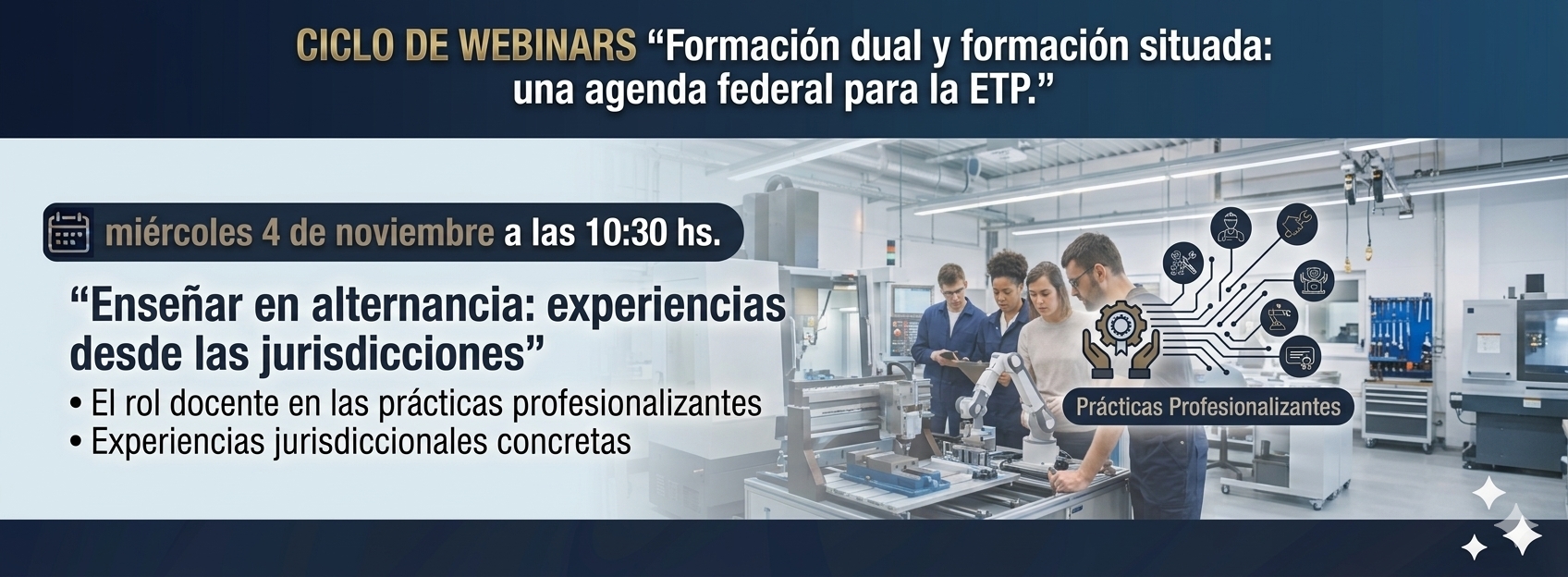 CICLO DE WEBINARS “Formación dual y formación situada: una agenda federal para la ETP.”

miércoles 4 de noviembre a las 10:30 hs.

“Enseñar en alternancia: experiencias desde las jurisdicciones”

• El rol docente en las prácticas profesionalizantes
• Experiencias jurisdiccionales concretas

Prácticas Profesionalizantes